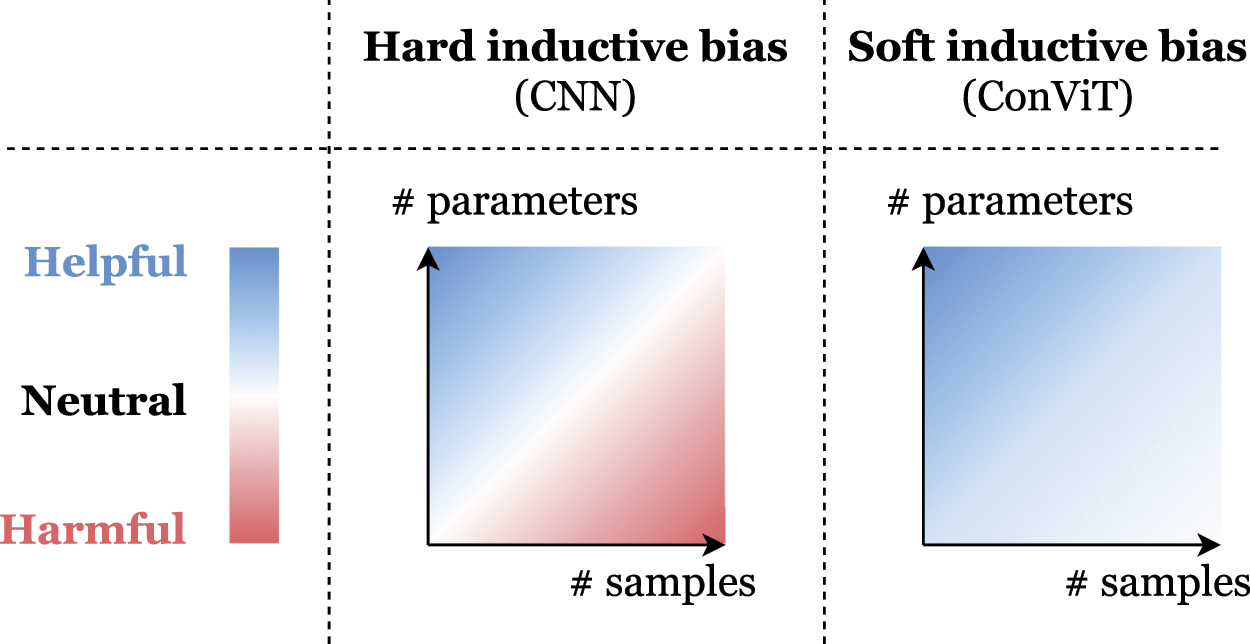 Hard inductive bias
(CNN)

Soft inductive bias
(ConViT)

Helpful

Neutral

Harmful

# parameters

# samples

# parameters

# samples